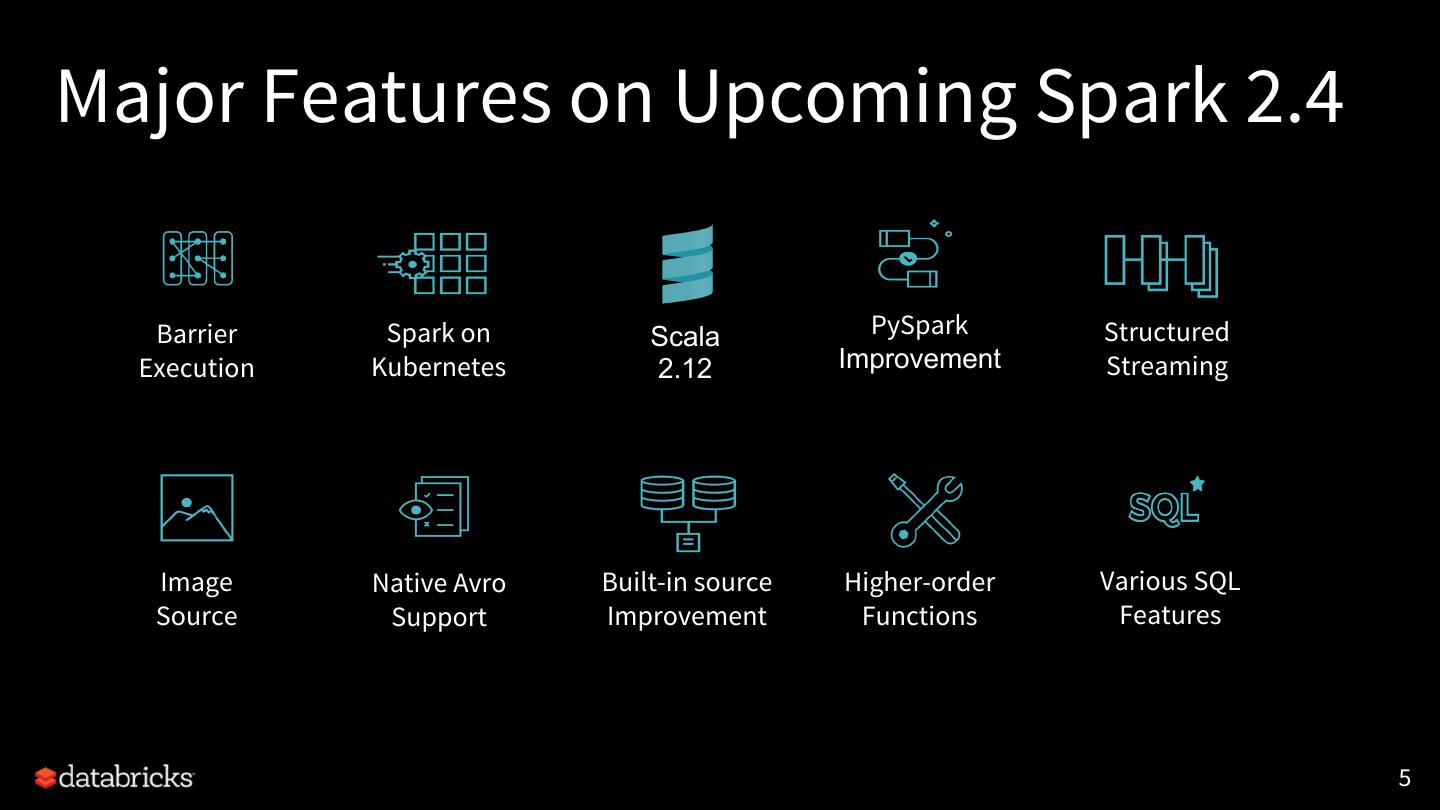 Major Features on Upcoming Spark 2.4

Barrier Execution

Spark on Kubernetes

Scala 2.12

PySpark Improvement

Structured Streaming

Image Source

Native Avro Support

Built-in source Improvement

Higher-order Functions

SQL

Various SQL Features

databricks

5